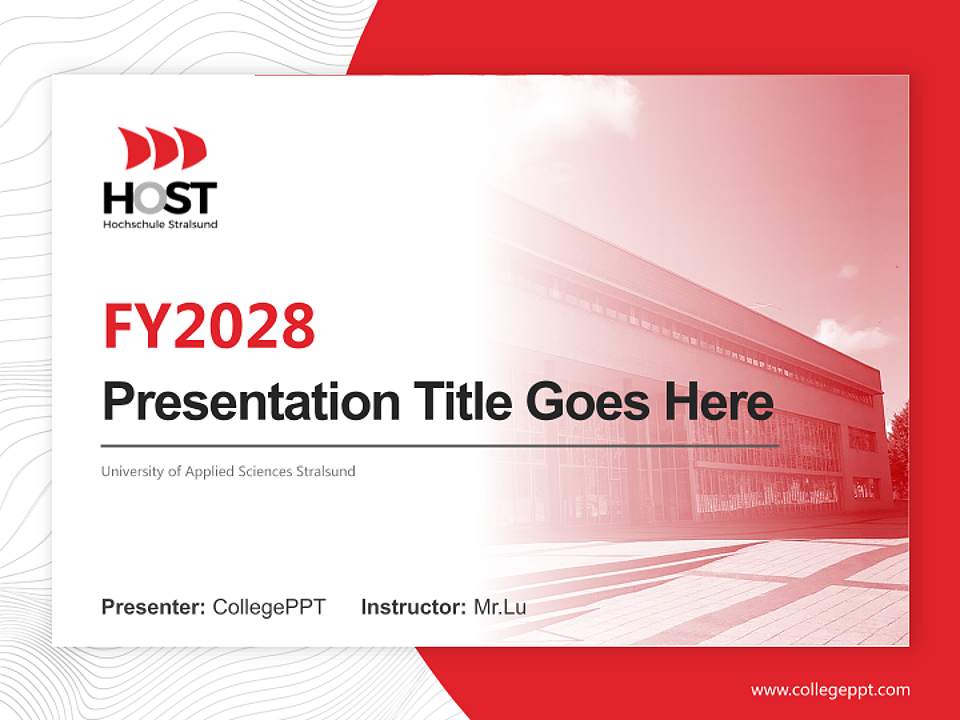 HOST
Hochschule Stralsund

FY2028

Presentation Title Goes Here

University of Applied Sciences Stralsund

Presenter: CollegePPT Instructor: Mr.Lu

www.collegeppt.com